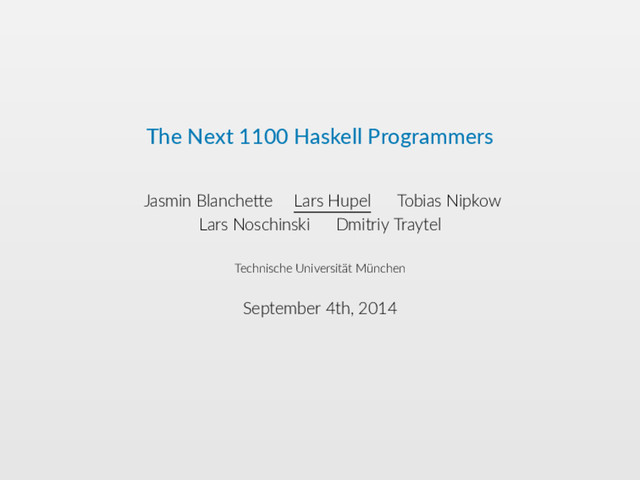 The Next 1100 Haskell Programmers

Jasmin Blanchette Lars Hupel Tobias Nipkow
Lars Noschinski Dmitriy Traytel

Technische Universität München

September 4th, 2014